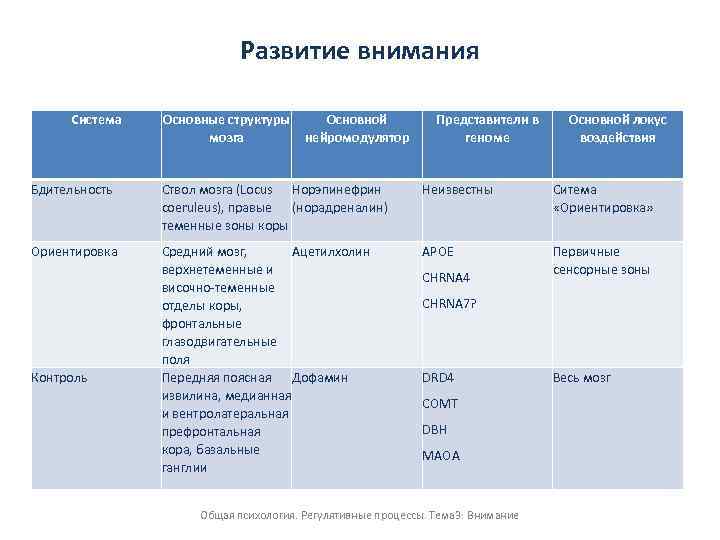 Развитие внимания

| Система | Основные структуры мозга | Основной нейромодулятор | Представители в геноме | Основной локус воздействия |
|---|---|---|---|---|
| Бдительность | Ствол мозга (Locus coeruleus), правые теменные зоны коры | Норэпинефрин (норадреналин) | Неизвестны | Ситема «Ориентировка» |
| Ориентировка | Средний мозг, верхнетеменные и височно-теменные отделы коры, фронтальные глазодвигательные поля | Ацетилхолин | APOE CHRNA4 CHRNA7? | Первичные сенсорные зоны |
| Контроль | Передняя поясная извилина, медианная и вентролатеральная префронтальная кора, базальные ганглии | Дофамин | DRD4 COMT DBH MAOA | Весь мозг |

Общая психология. Регулятивные процессы. Тема3: Внимание